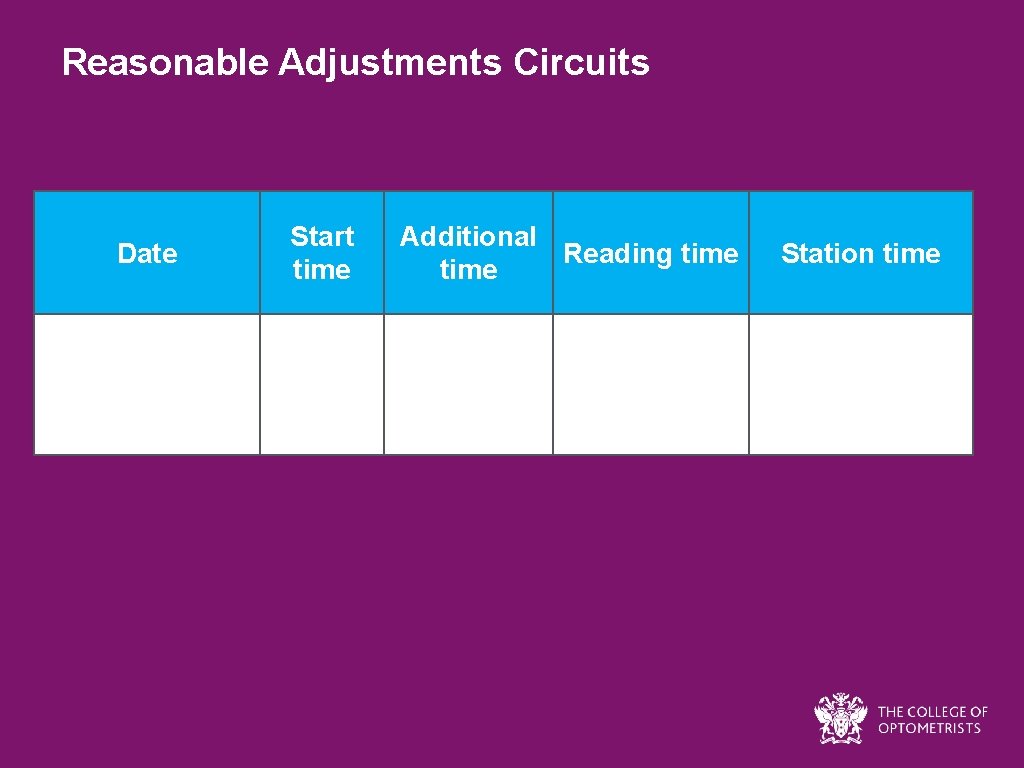 Reasonable Adjustments Circuits

| Date | Start time | Additional time | Reading time | Station time |
|---|---|---|---|---|
| | | | | |

THE COLLEGE OF OPTOMETRISTS